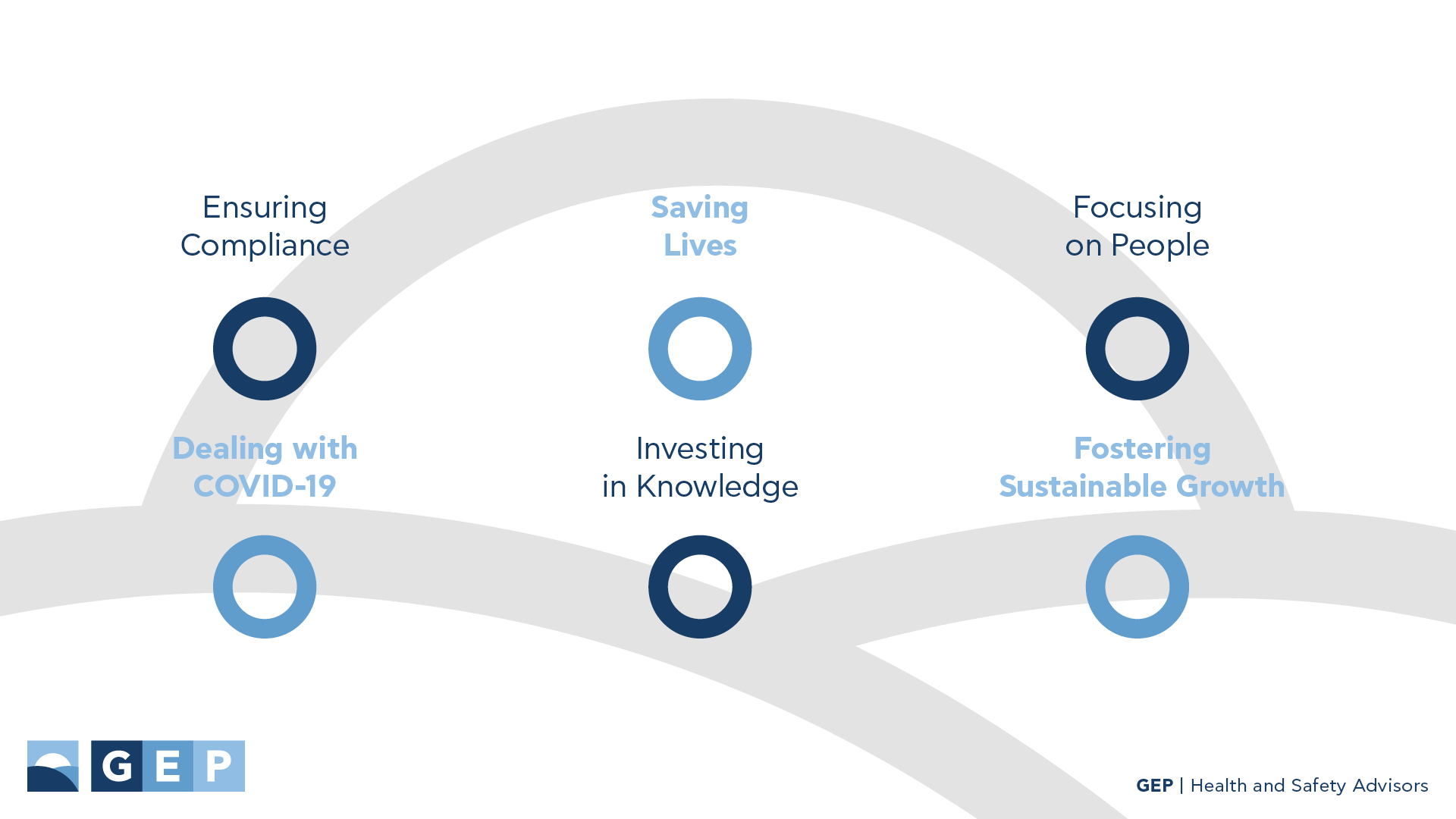 Ensuring Compliance

Saving Lives

Focusing on People

Dealing with COVID-19

Investing in Knowledge

Fostering Sustainable Growth

GEP

GEP | Health and Safety Advisors